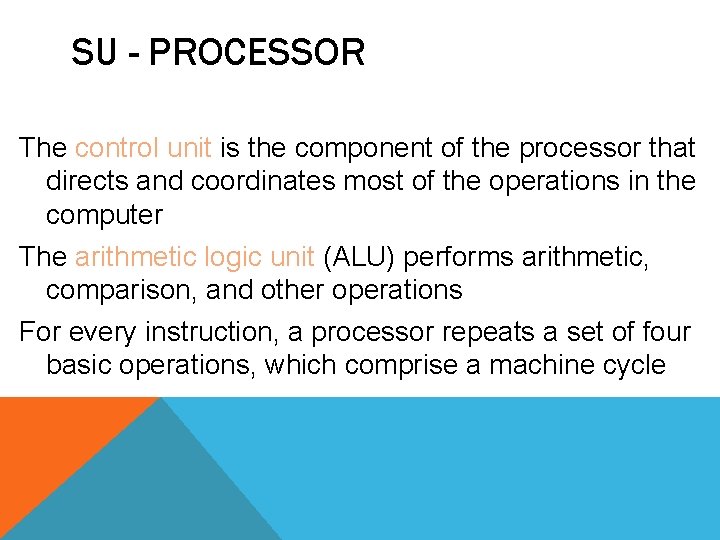 SU - PROCESSOR

The control unit is the component of the processor that directs and coordinates most of the operations in the computer

The arithmetic logic unit (ALU) performs arithmetic, comparison, and other operations

For every instruction, a processor repeats a set of four basic operations, which comprise a machine cycle